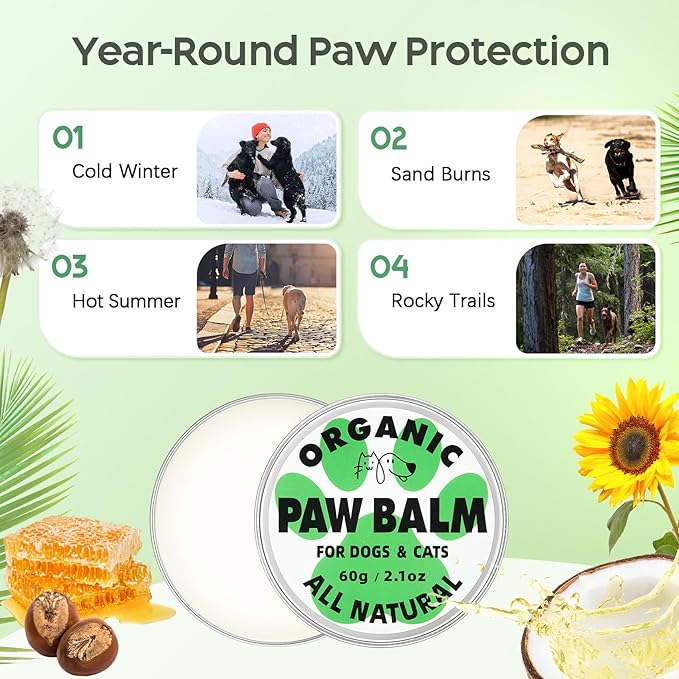 Year-Round Paw Protection

01
Cold Winter

02
Sand Burns

03
Hot Summer

04
Rocky Trails

ORGANIC
PAW BALM
FOR DOGS & CATS
60g / 2.1oz
ALL NATURAL